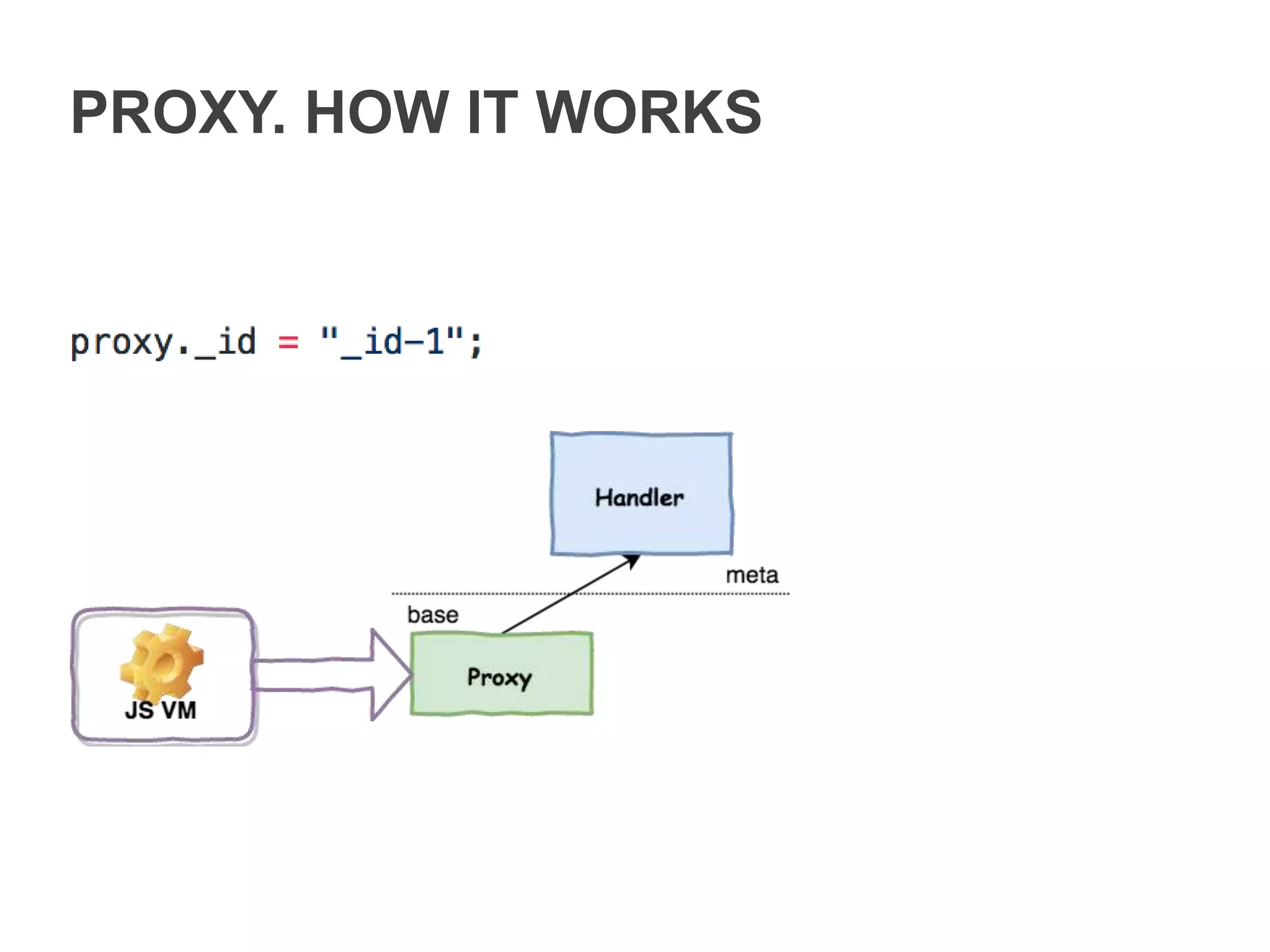 PROXY. HOW IT WORKS

proxy._id = "_id-1";

Handler

meta

base

JS VM

Proxy